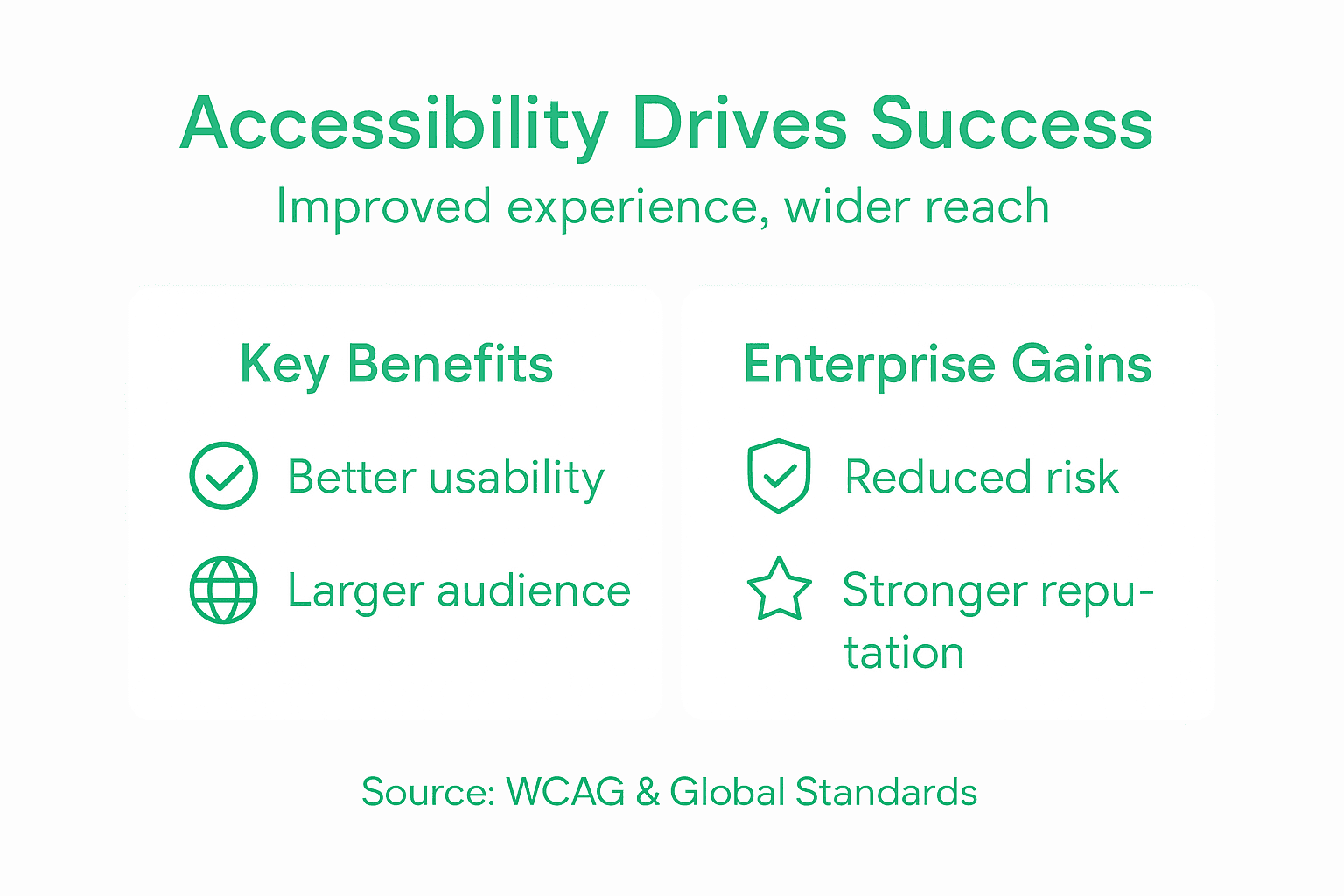 Accessibility Drives Success

Improved experience, wider reach

Key Benefits

Better usability

Larger audience

Enterprise Gains

Reduced risk

Stronger reputation

Source: WCAG & Global Standards